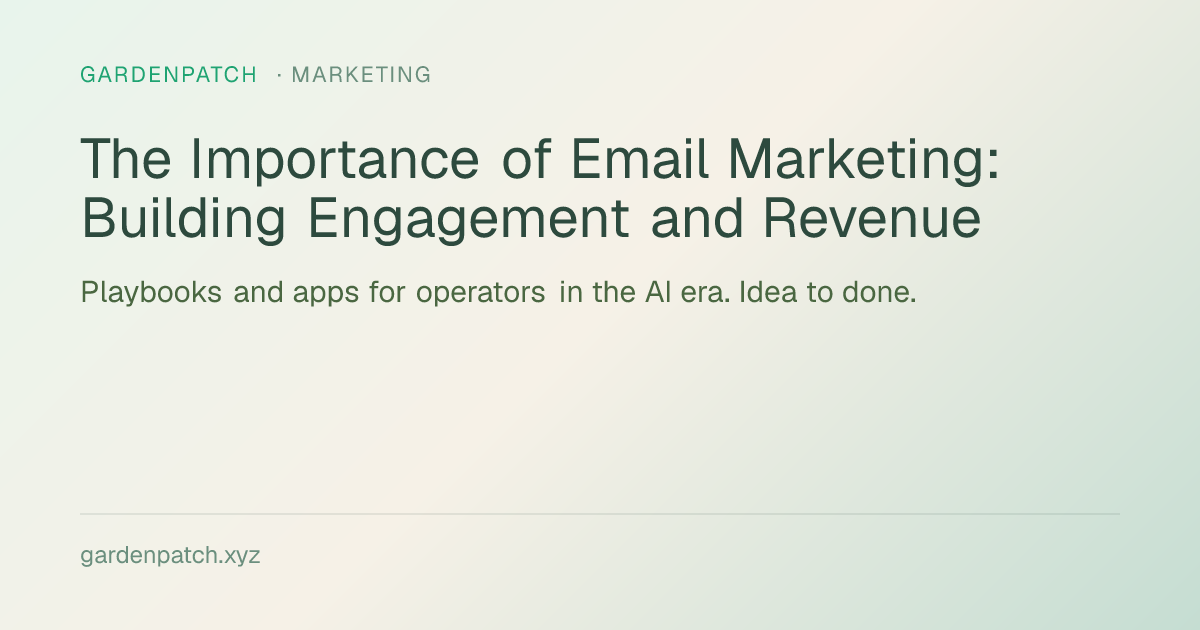 GARDENPATCH · MARKETING

The Importance of Email Marketing: Building Engagement and Revenue

Playbooks and apps for operators in the AI era. Idea to done.

gardenpatch.xyz